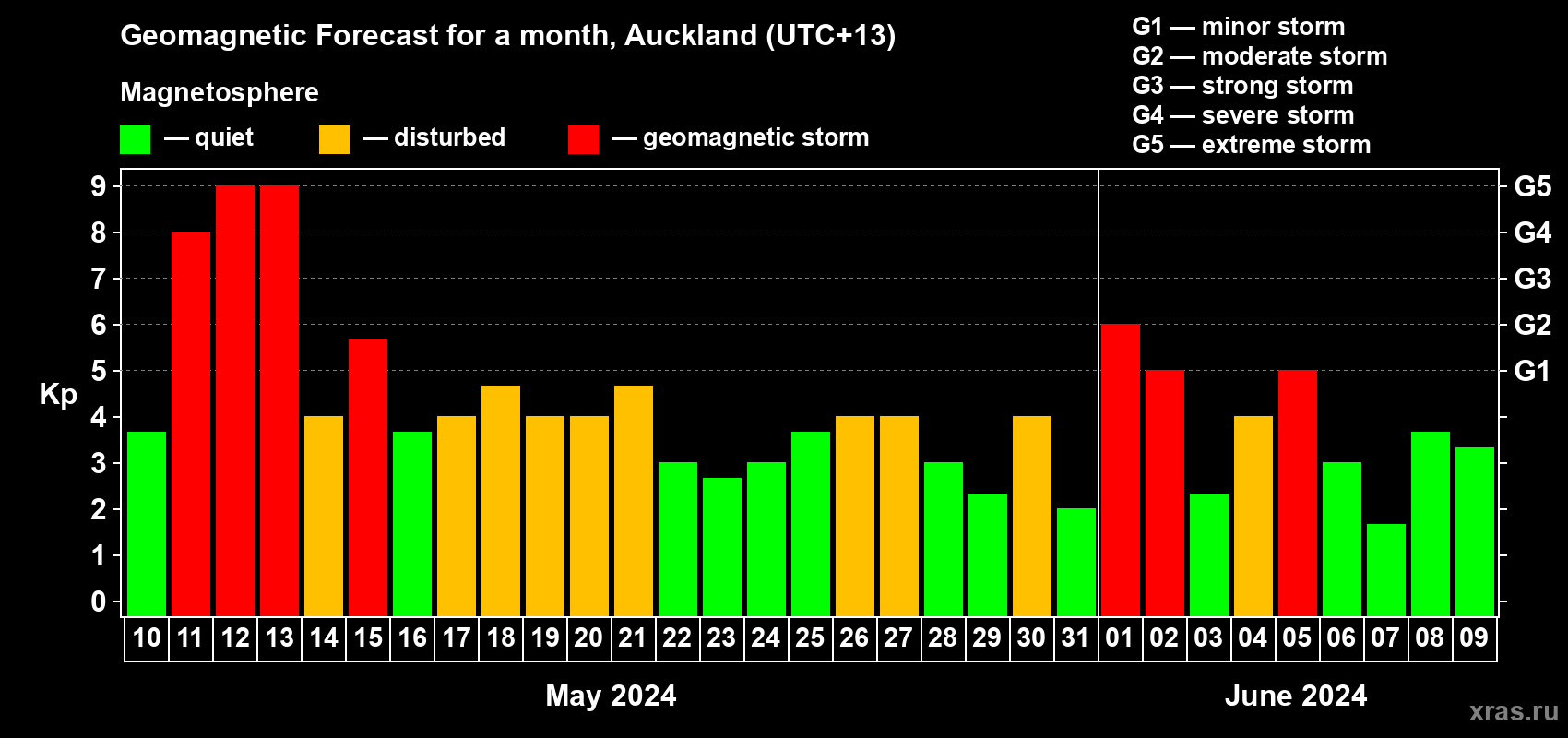 Geomagnetic Forecast for a month, Auckland (UTC+13)

Magnetosphere

— quiet — disturbed — geomagnetic storm

G1 — minor storm
G2 — moderate storm
G3 — strong storm
G4 — severe storm
G5 — extreme storm

Kp

9
8
7
6
5
4
3
2
1
0

G5
G4
G3
G2
G1

10 11 12 13 14 15 16 17 18 19 20 21 22 23 24 25 26 27 28 29 30 31 01 02 03 04 05 06 07 08 09

May 2024

June 2024

xras.ru